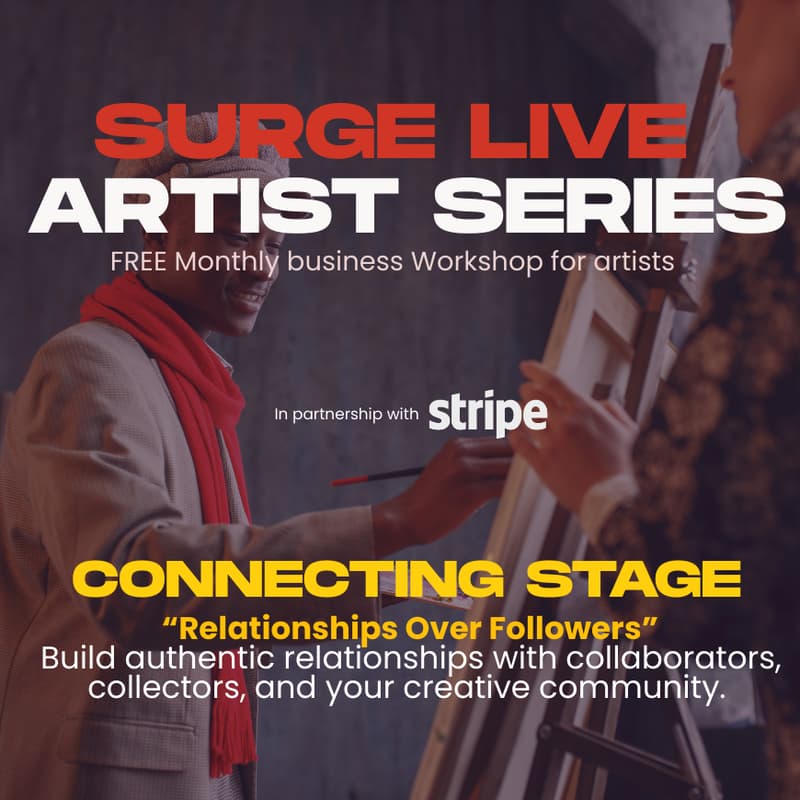 SURGE LIVE
ARTIST SERIES
FREE Monthly business Workshop for artists

In partnership with stripe

CONNECTING STAGE
"Relationships Over Followers"
Build authentic relationships with collaborators, collectors, and your creative community.